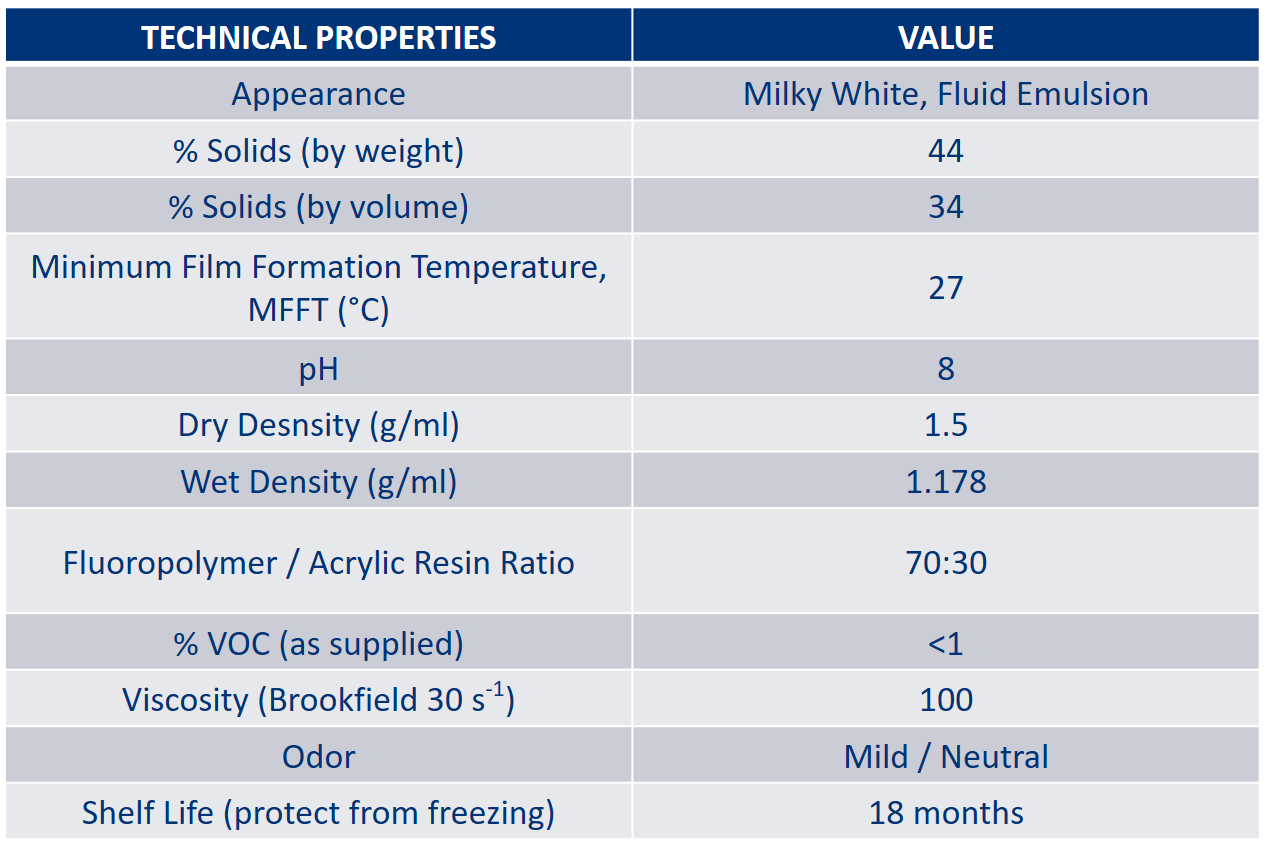 | TECHNICAL PROPERTIES | VALUE |
|---|---|
| Appearance | Milky White, Fluid Emulsion |
| % Solids (by weight) | 44 |
| % Solids (by volume) | 34 |
| Minimum Film Formation Temperature, MFFT (°C) | 27 |
| pH | 8 |
| Dry Desnsity (g/ml) | 1.5 |
| Wet Density (g/ml) | 1.178 |
| Fluoropolymer / Acrylic Resin Ratio | 70:30 |
| % VOC (as supplied) | <1 |
| Viscosity (Brookfield 30 $s^{-1}$) | 100 |
| Odor | Mild / Neutral |
| Shelf Life (protect from freezing) | 18 months |